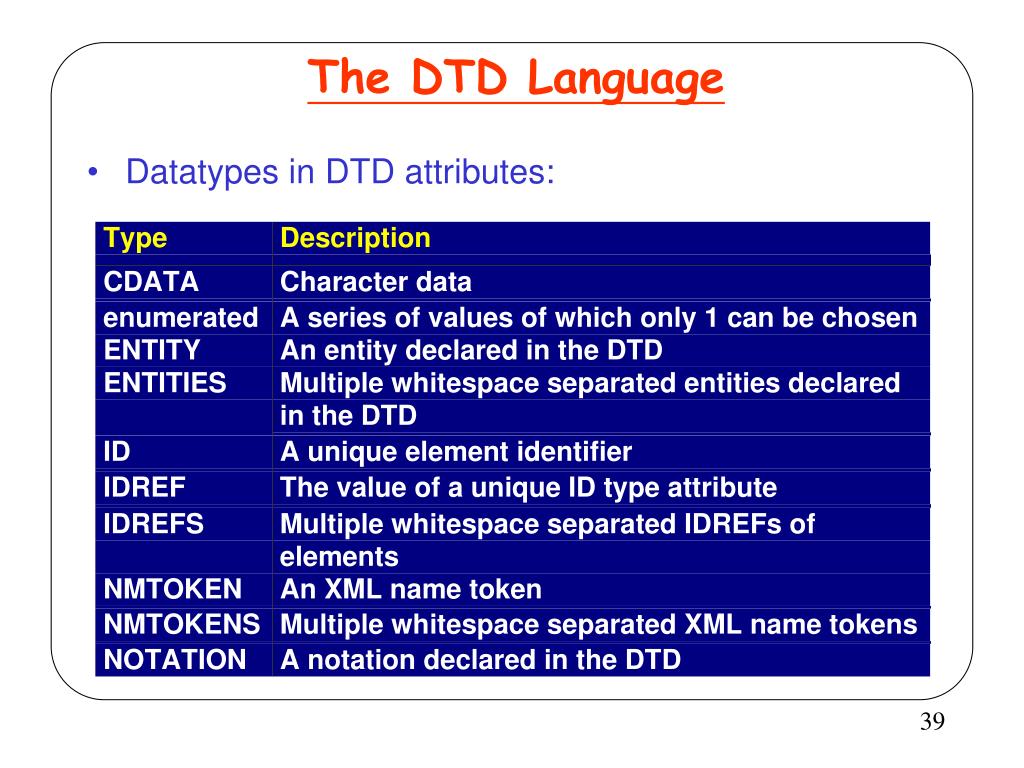 The DTD Language

• Datatypes in DTD attributes:

| Type | Description |
|---|---|
| CDATA | Character data |
| enumerated | A series of values of which only 1 can be chosen |
| ENTITY | An entity declared in the DTD |
| ENTITIES | Multiple whitespace separated entities declared in the DTD |
| ID | A unique element identifier |
| IDREF | The value of a unique ID type attribute |
| IDREFS | Multiple whitespace separated IDREFs of elements |
| NMTOKEN | An XML name token |
| NMTOKENS | Multiple whitespace separated XML name tokens |
| NOTATION | A notation declared in the DTD |

39